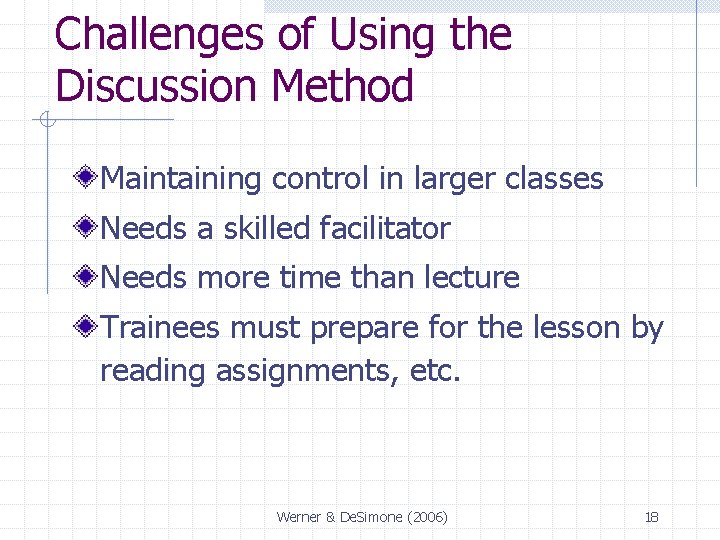 Challenges of Using the Discussion Method

Maintaining control in larger classes

Needs a skilled facilitator

Needs more time than lecture

Trainees must prepare for the lesson by reading assignments, etc.

Werner & DeSimone (2006)

18